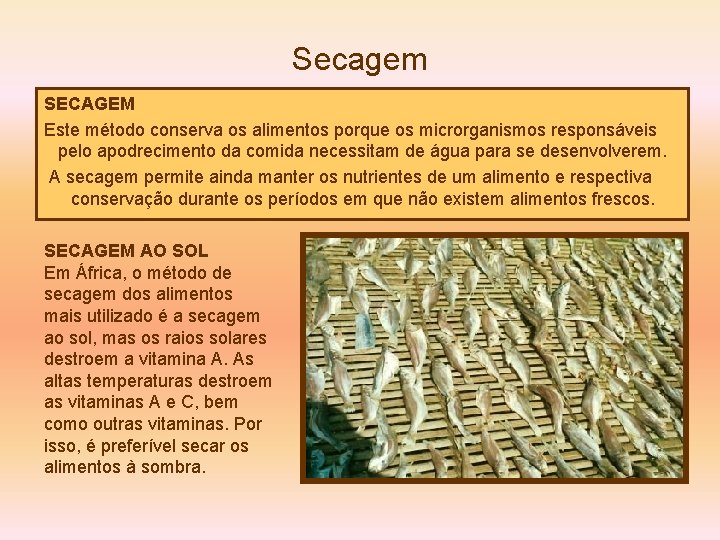 Secagem

SECAGEM

Este método conserva os alimentos porque os microrganismos responsáveis pelo apodrecimento da comida necessitam de água para se desenvolverem.

A secagem permite ainda manter os nutrientes de um alimento e respectiva conservação durante os períodos em que não existem alimentos frescos.

SECAGEM AO SOL
Em África, o método de secagem dos alimentos mais utilizado é a secagem ao sol, mas os raios solares destroem a vitamina A. As altas temperaturas destroem as vitaminas A e C, bem como outras vitaminas. Por isso, é preferível secar os alimentos à sombra.